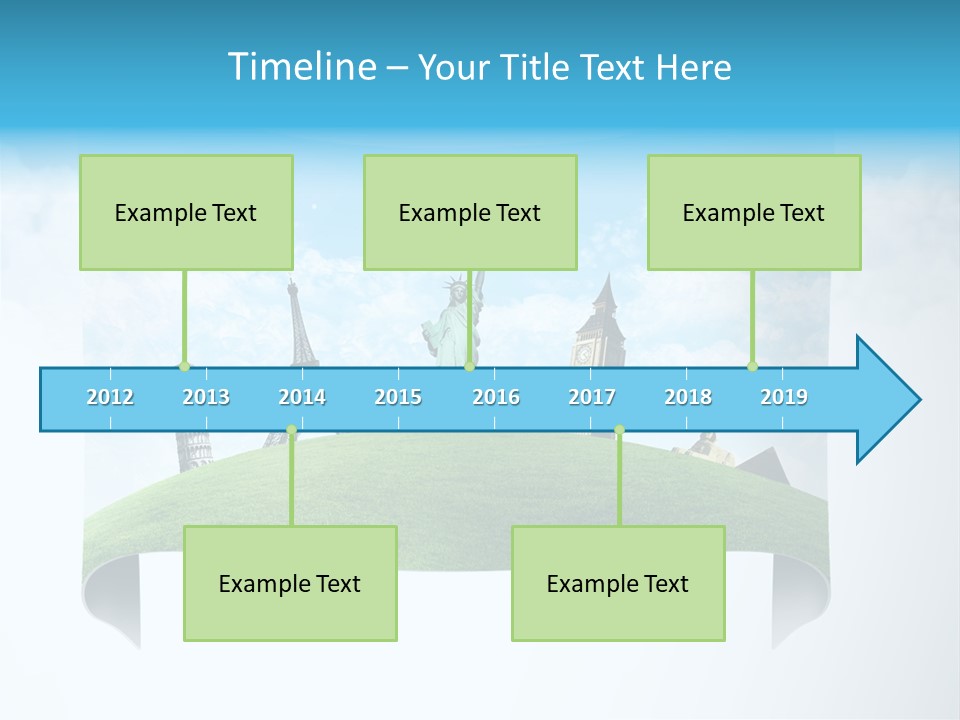 Timeline – Your Title Text Here

Example Text

Example Text

Example Text

2012 2013 2014 2015 2016 2017 2018 2019

Example Text

Example Text